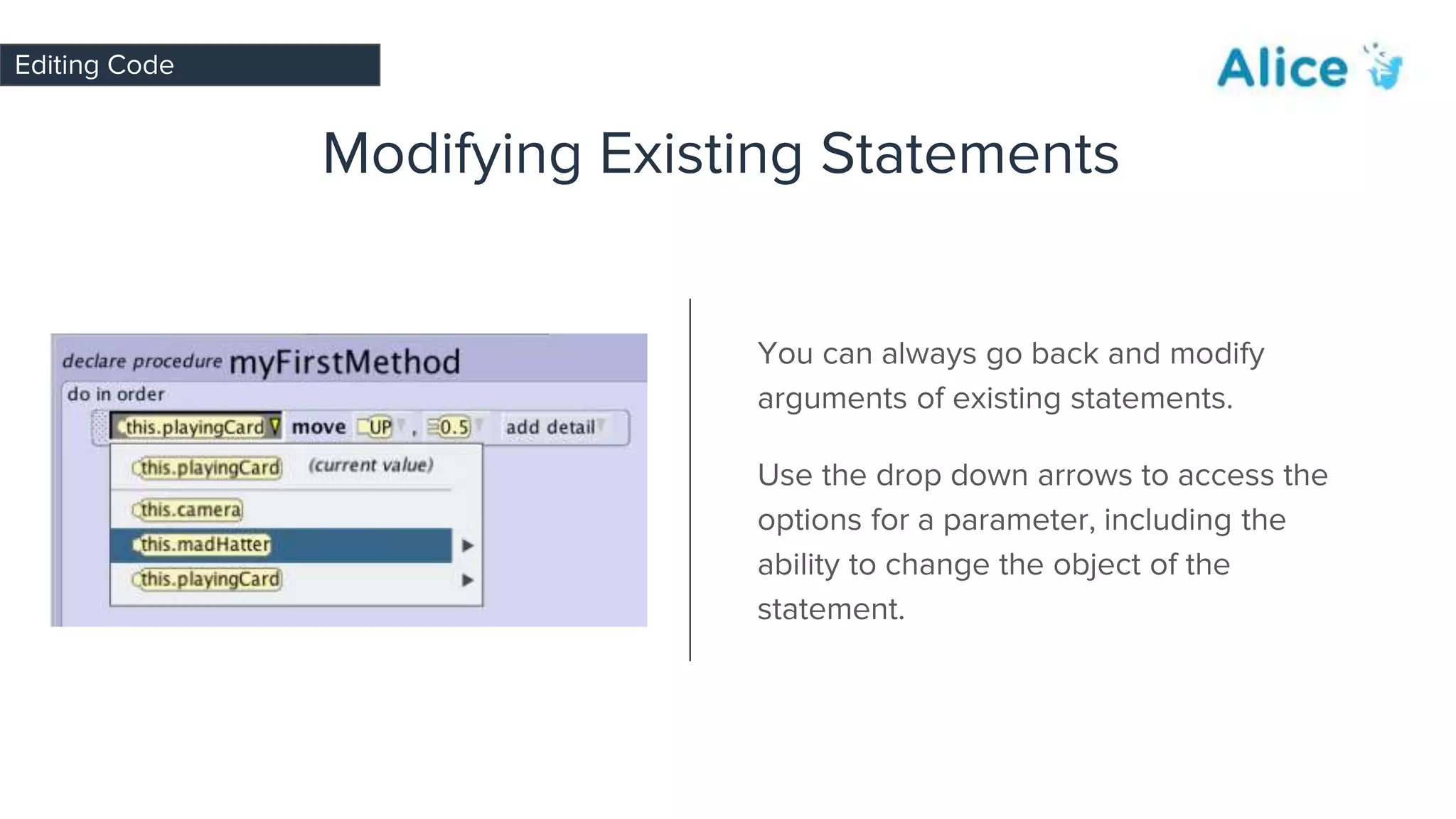 Editing Code

Alice

Modifying Existing Statements

declare procedure myFirstMethod
do in order
this.playingCard move UP , 0.5 add detail
this.playingCard (current value)
this.camera
this.madHatter
this.playingCard

You can always go back and modify arguments of existing statements.

Use the drop down arrows to access the options for a parameter, including the ability to change the object of the statement.